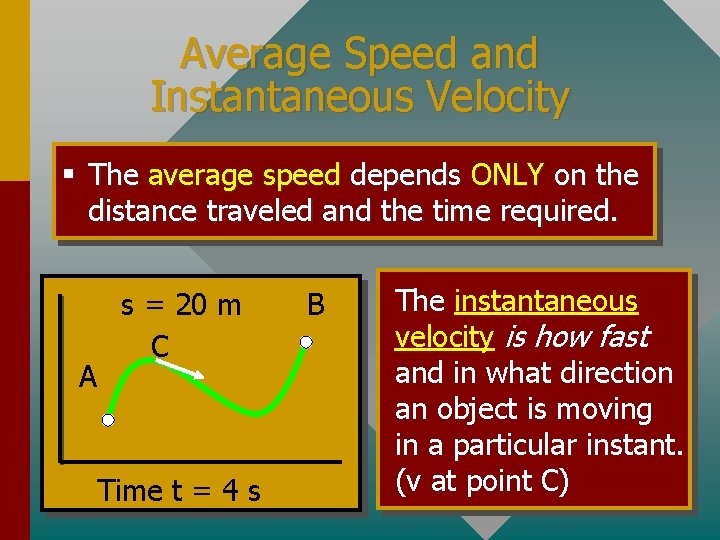 Average Speed and Instantaneous Velocity

▪ The average speed depends ONLY on the distance traveled and the time required.

s = 20 m

B

C

A

Time t = 4 s

The instantaneous velocity is how fast and in what direction an object is moving in a particular instant. (v at point C)